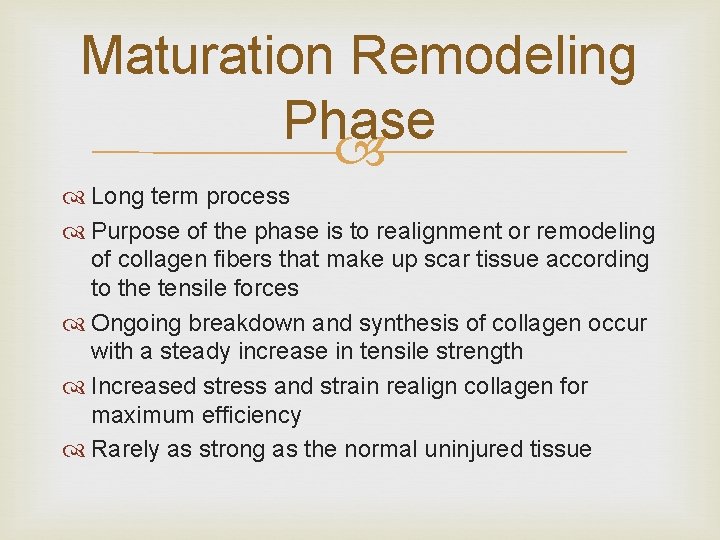 Maturation Remodeling Phase

Long term process

Purpose of the phase is to realignment or remodeling of collagen fibers that make up scar tissue according to the tensile forces

Ongoing breakdown and synthesis of collagen occur with a steady increase in tensile strength

Increased stress and strain realign collagen for maximum efficiency

Rarely as strong as the normal uninjured tissue